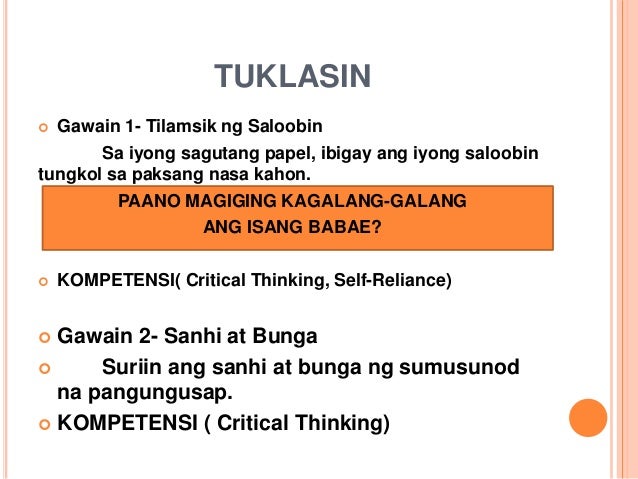 TUKLASIN

Gawain 1- Tilamsik ng Saloobin

Sa iyong sagutang papel, ibigay ang iyong saloobin tungkol sa paksang nasa kahon.

PAANO MAGIGING KAGALANG-GALANG
ANG ISANG BABAE?

KOMPETENSI( Critical Thinking, Self-Reliance)

Gawain 2- Sanhi at Bunga

Suriin ang sanhi at bunga ng sumusunod na pangungusap.

KOMPETENSI ( Critical Thinking)